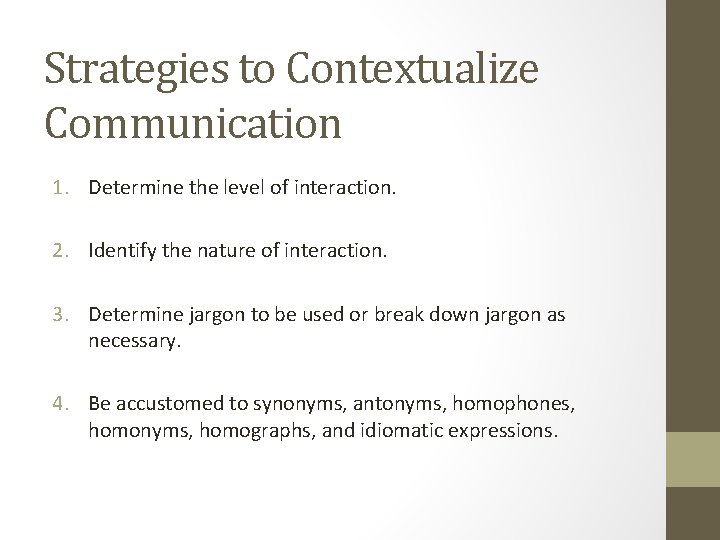 Strategies to Contextualize Communication

1. Determine the level of interaction.

2. Identify the nature of interaction.

3. Determine jargon to be used or break down jargon as necessary.

4. Be accustomed to synonyms, antonyms, homophones, homonyms, homographs, and idiomatic expressions.